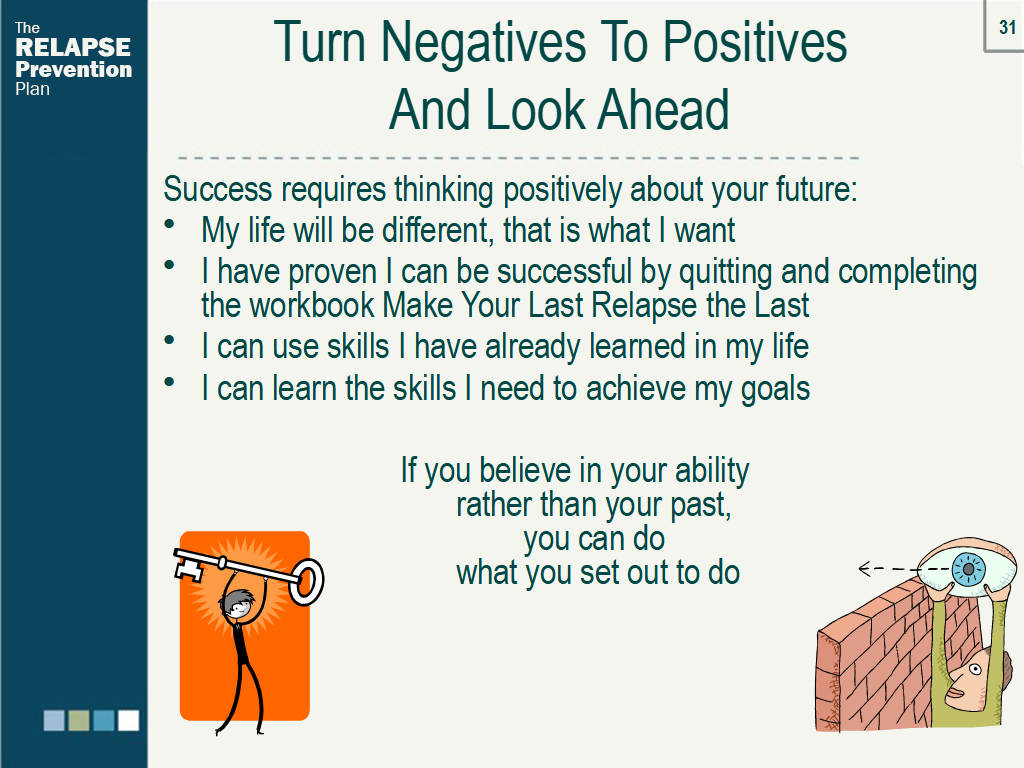 The
RELAPSE
Prevention
Plan

31

Turn Negatives To Positives And Look Ahead

Success requires thinking positively about your future:
• My life will be different, that is what I want
• I have proven I can be successful by quitting and completing the workbook Make Your Last Relapse the Last
• I can use skills I have already learned in my life
• I can learn the skills I need to achieve my goals

If you believe in your ability
rather than your past,
you can do
what you set out to do